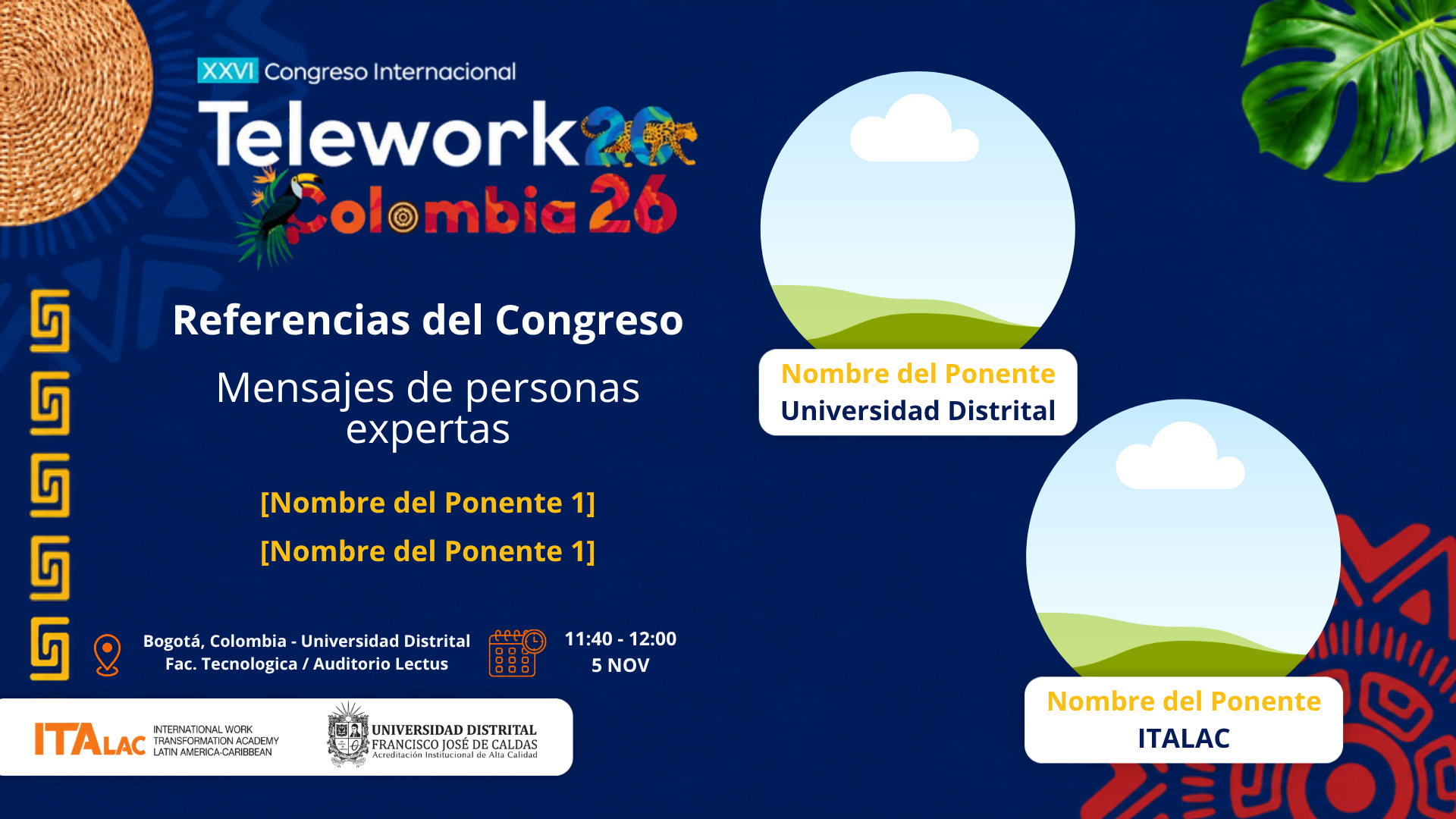 XXVI Congreso Internacional
Telework 20
Colombia 26

Referencias del Congreso

Mensajes de personas expertas

[Nombre del Ponente 1]

[Nombre del Ponente 1]

Bogotá, Colombia - Universidad Distrital
Fac. Tecnologica / Auditorio Lectus

11:40 - 12:00
5 NOV

ITALAC INTERNATIONAL WORK TRANSFORMATION ACADEMY LATIN AMERICA-CARIBBEAN

UNIVERSIDAD DISTRITAL FRANCISCO JOSÉ DE CALDAS
Acreditación Institucional de Alta Calidad

Nombre del Ponente
Universidad Distrital

Nombre del Ponente
ITALAC